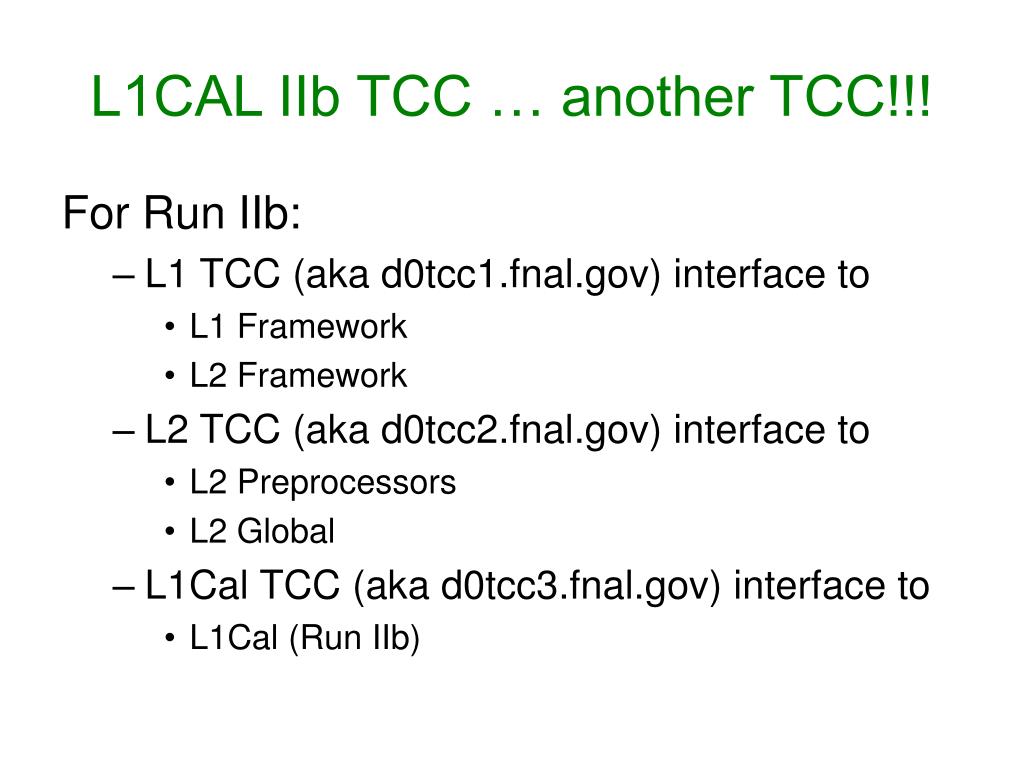 L1CAL IIb TCC … another TCC!!!

For Run IIb:

– L1 TCC (aka d0tcc1.fnal.gov) interface to

• L1 Framework

• L2 Framework

– L2 TCC (aka d0tcc2.fnal.gov) interface to

• L2 Preprocessors

• L2 Global

– L1Cal TCC (aka d0tcc3.fnal.gov) interface to

• L1Cal (Run IIb)